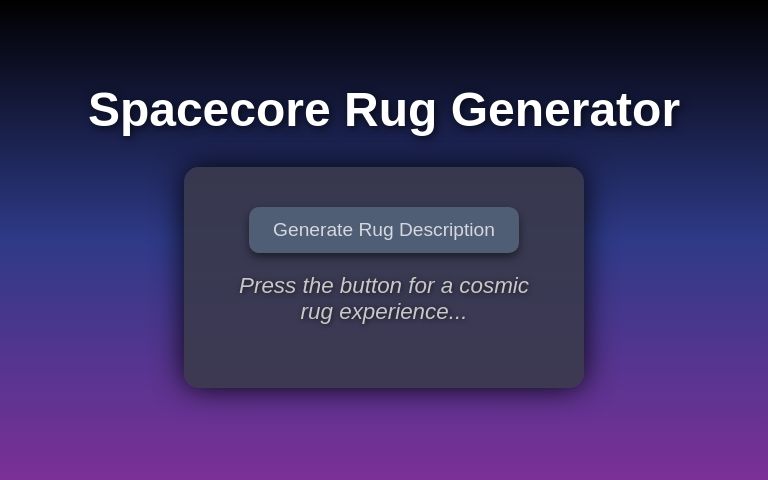 Spacecore Rug Generator

Generate Rug Description

Press the button for a cosmic rug experience...